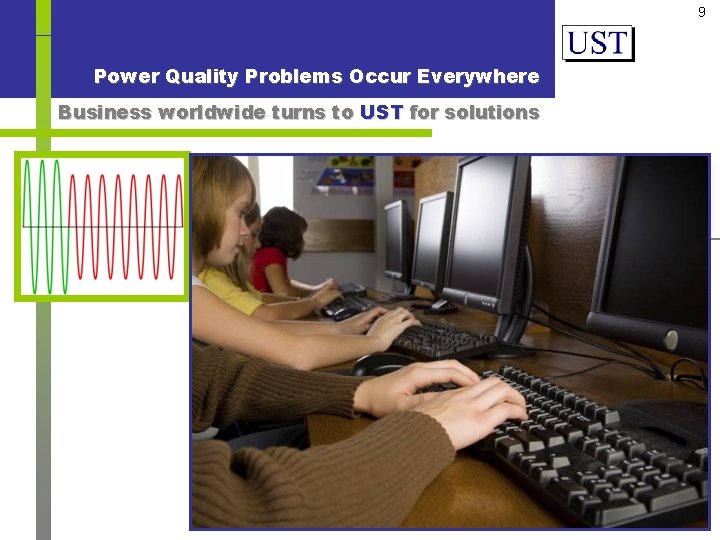 9

UST

Power Quality Problems Occur Everywhere

Business worldwide turns to UST for solutions